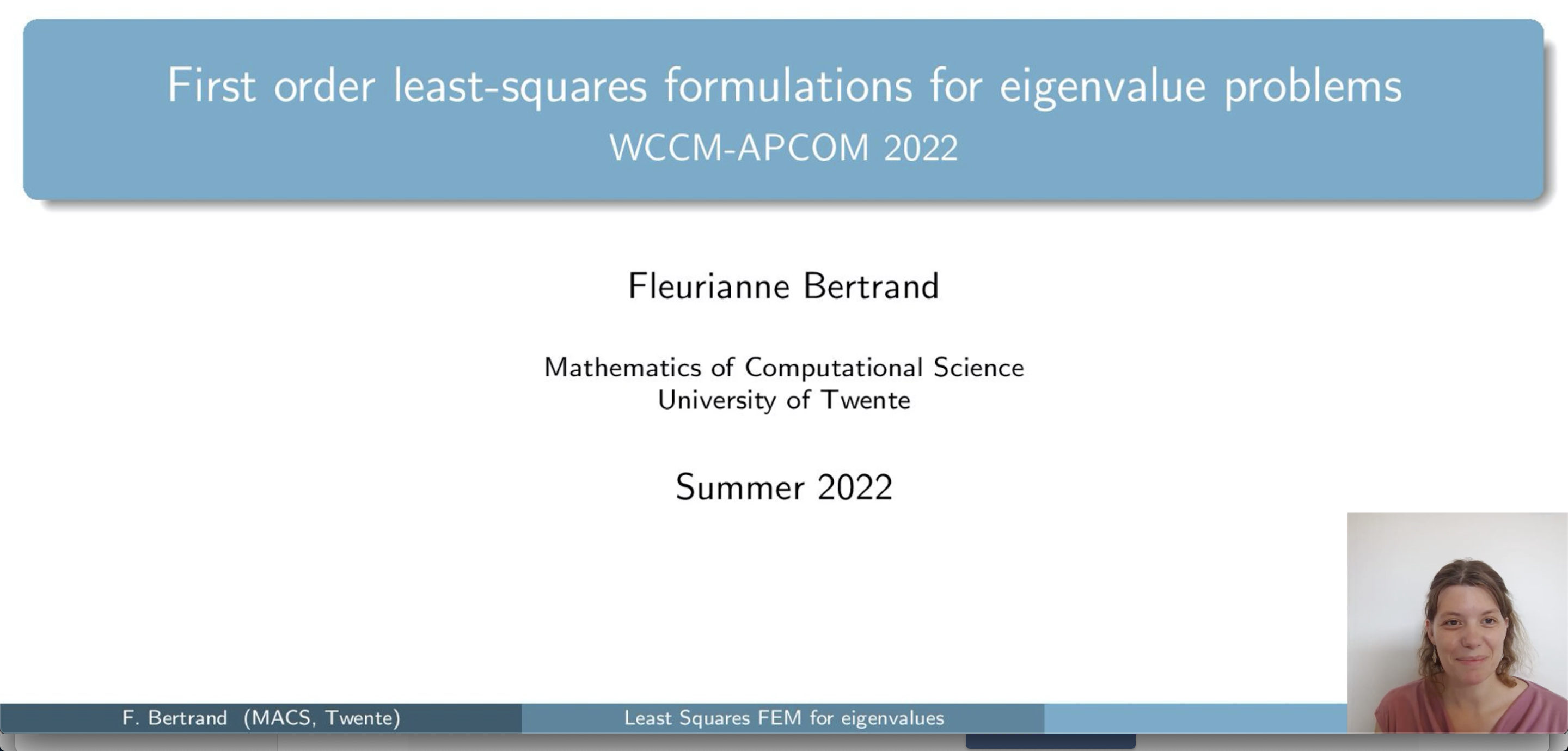 First order least-squares formulations for eigenvalue problems
WCCM-APCOM 2022

Fleurianne Bertrand

Mathematics of Computational Science
University of Twente

Summer 2022

F. Bertrand (MACS, Twente)
Least Squares FEM for eigenvalues